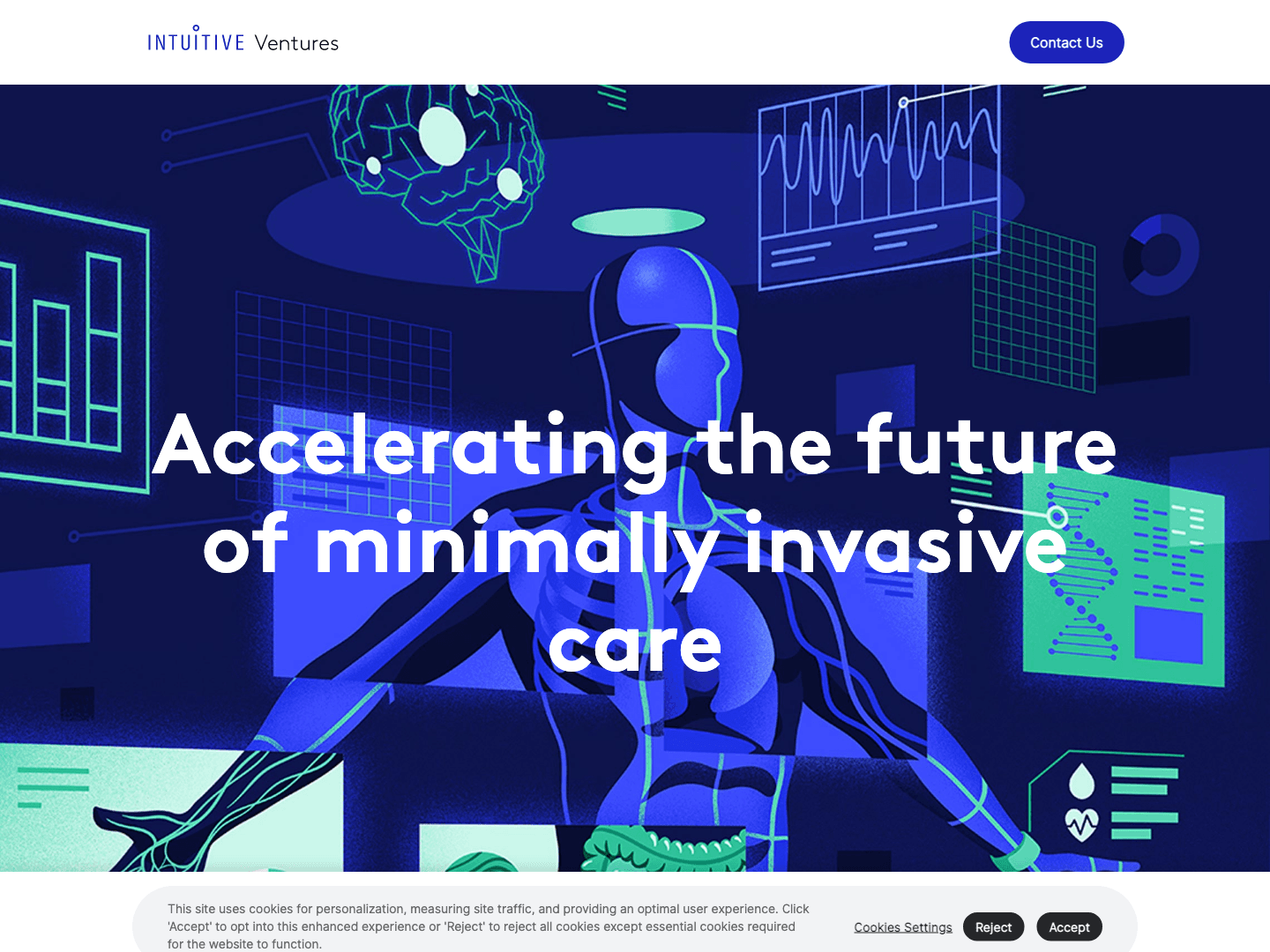 INTUITIVE Ventures

Contact Us

Accelerating the future of minimally invasive care

This site uses cookies for personalization, measuring site traffic, and providing an optimal user experience. Click 'Accept' to opt into this enhanced experience or 'Reject' to reject all cookies except essential cookies required for the website to function.

Cookies Settings

Reject

Accept